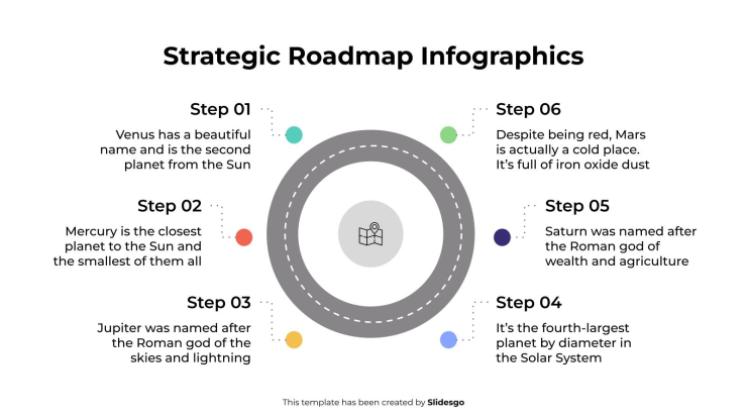 Strategic Roadmap Infographics

Step 01
Venus has a beautiful name and is the second planet from the Sun

Step 02
Mercury is the closest planet to the Sun and the smallest of them all

Step 03
Jupiter was named after the Roman god of the skies and lightning

Step 06
Despite being red, Mars is actually a cold place. It's full of iron oxide dust

Step 05
Saturn was named after the Roman god of wealth and agriculture

Step 04
It's the fourth-largest planet by diameter in the Solar System

This template has been created by Slidesgo